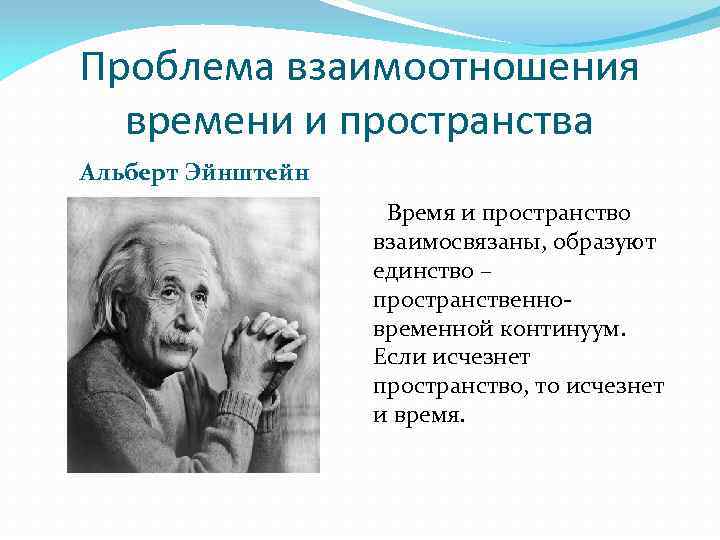 Проблема взаимоотношения времени и пространства

Альберт Эйнштейн

Время и пространство взаимосвязаны, образуют единство – пространственно-временной континуум. Если исчезнет пространство, то исчезнет и время.